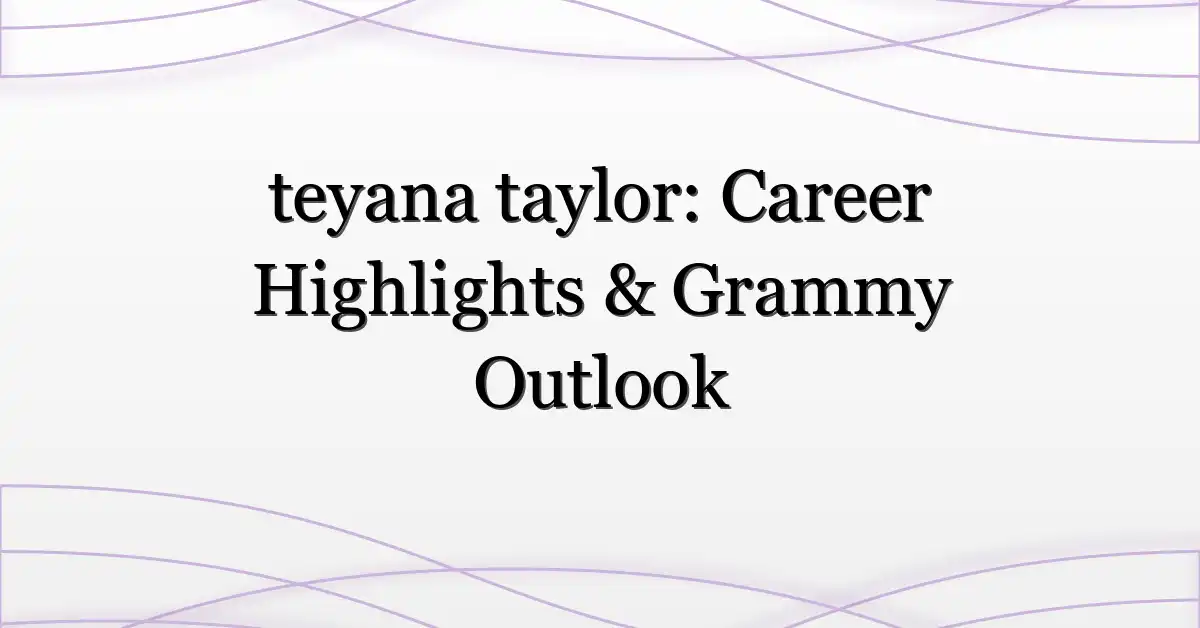 teyana taylor: Career Highlights & Grammy Outlook